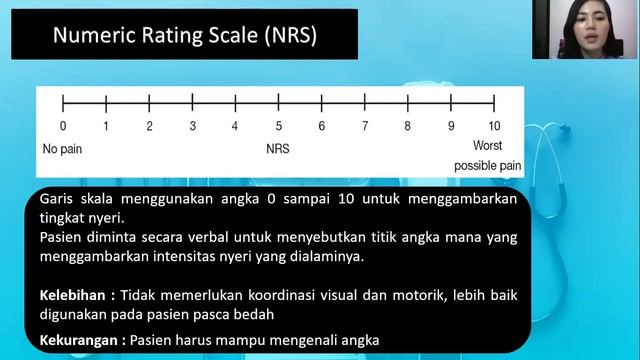 Numeric Rating Scale (NRS)

0 1 2 3 4 5 6 7 8 9 10

No pain NRS Worst possible pain

Garis skala menggunakan angka 0 sampai 10 untuk menggambarkan tingkat nyeri.
Pasien diminta secara verbal untuk menyebutkan titik angka mana yang menggambarkan intensitas nyeri yang dialaminya.

Kelebihan : Tidak memerlukan koordinasi visual dan motorik, lebih baik digunakan pada pasien pasca bedah

Kekurangan : Pasien harus mampu mengenali angka